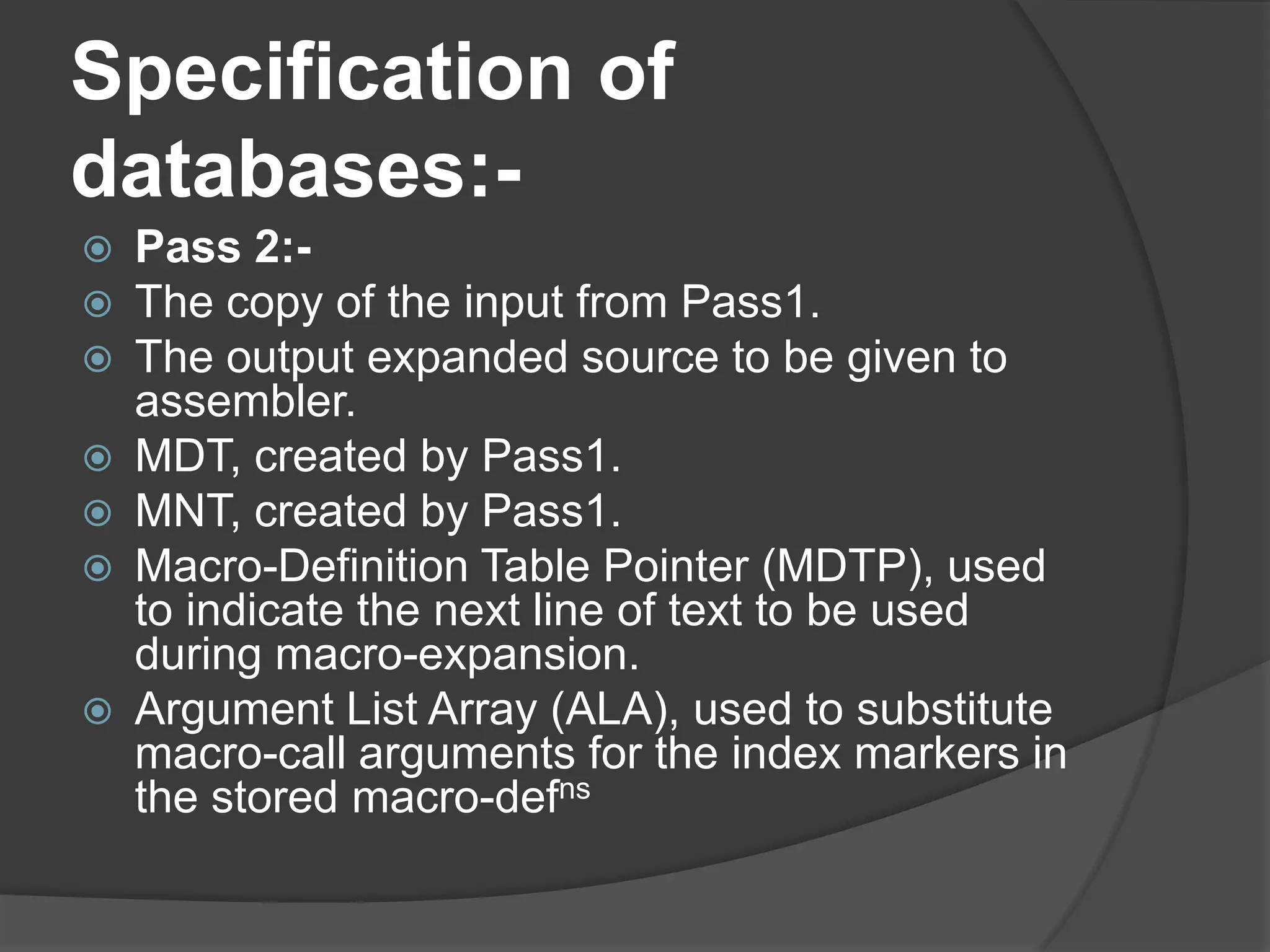 Specification of databases:-

Pass 2:-

The copy of the input from Pass1.

The output expanded source to be given to assembler.

MDT, created by Pass1.

MNT, created by Pass1.

Macro-Definition Table Pointer (MDTP), used to indicate the next line of text to be used during macro-expansion.

Argument List Array (ALA), used to substitute macro-call arguments for the index markers in the stored macro-def$^{ns}$